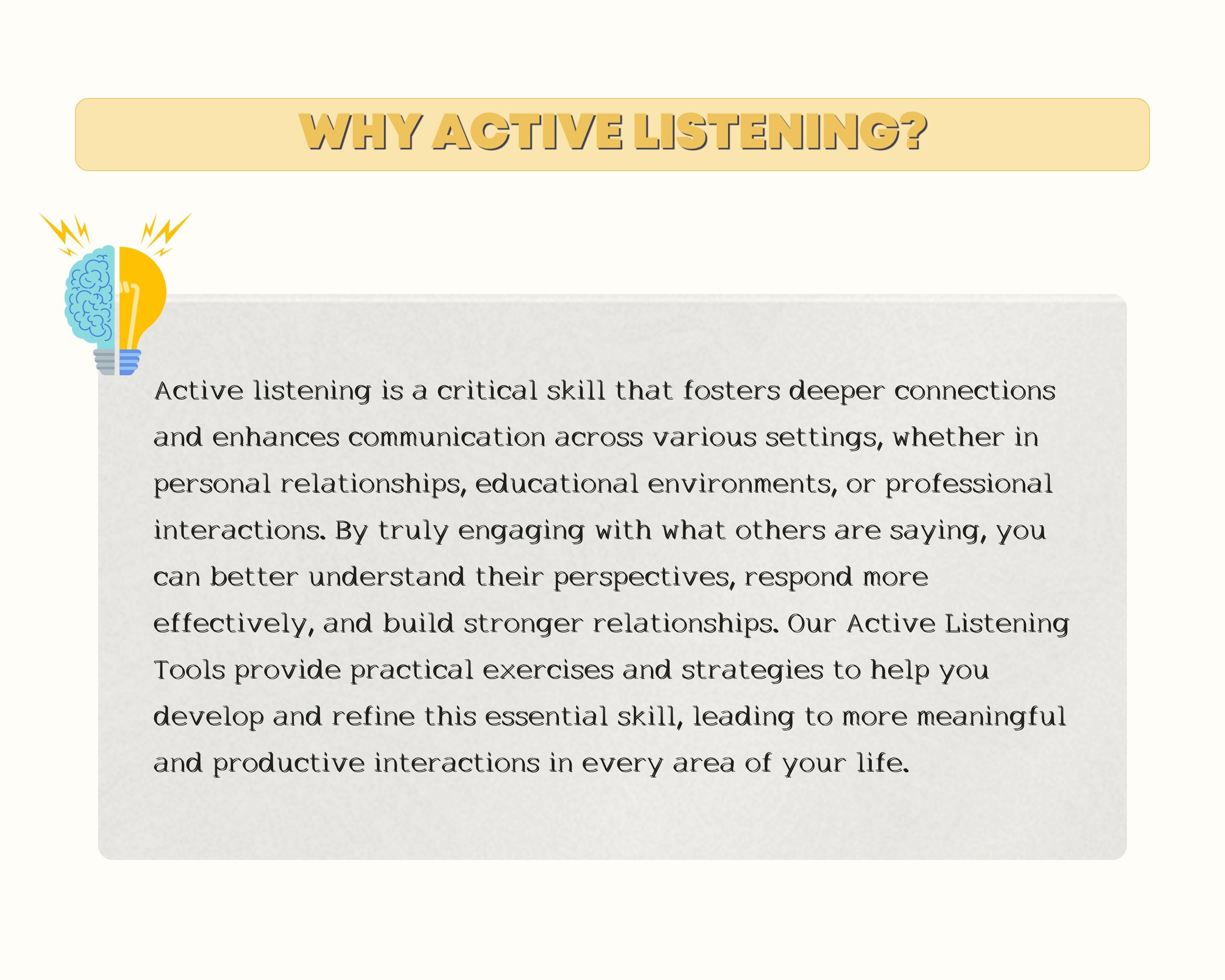 WHY ACTIVE LISTENING?

Active listening is a critical skill that fosters deeper connections and enhances communication across various settings, whether in personal relationships, educational environments, or professional interactions. By truly engaging with what others are saying, you can better understand their perspectives, respond more effectively, and build stronger relationships. Our Active Listening Tools provide practical exercises and strategies to help you develop and refine this essential skill, leading to more meaningful and productive interactions in every area of your life.